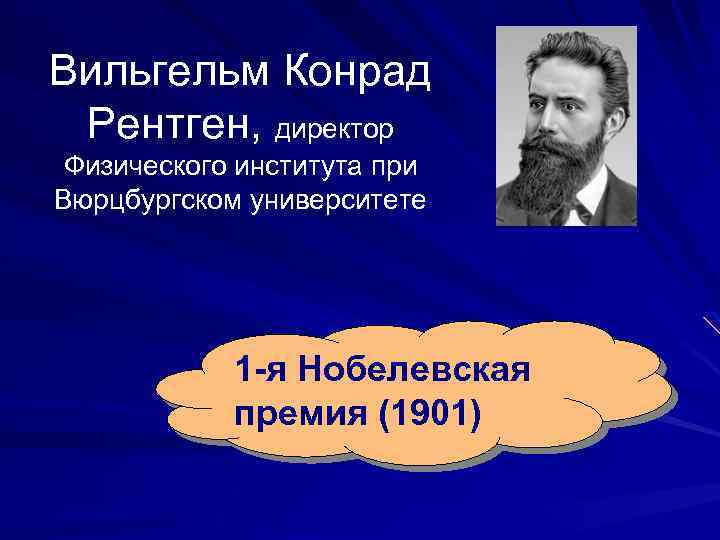 Вильгельм Конрад Рентген, директор Физического института при Вюрцбургском университете

1-я Нобелевская премия (1901)